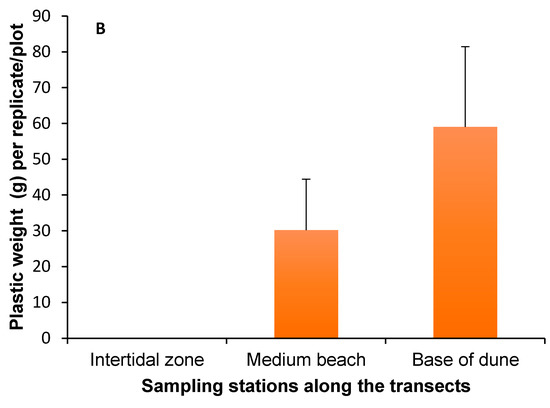 B

Plastic weight (g) per replicate/plot

90
80
70
60
50
40
30
20
10
0

Intertidal zone
Medium beach
Base of dune

Sampling stations along the transects